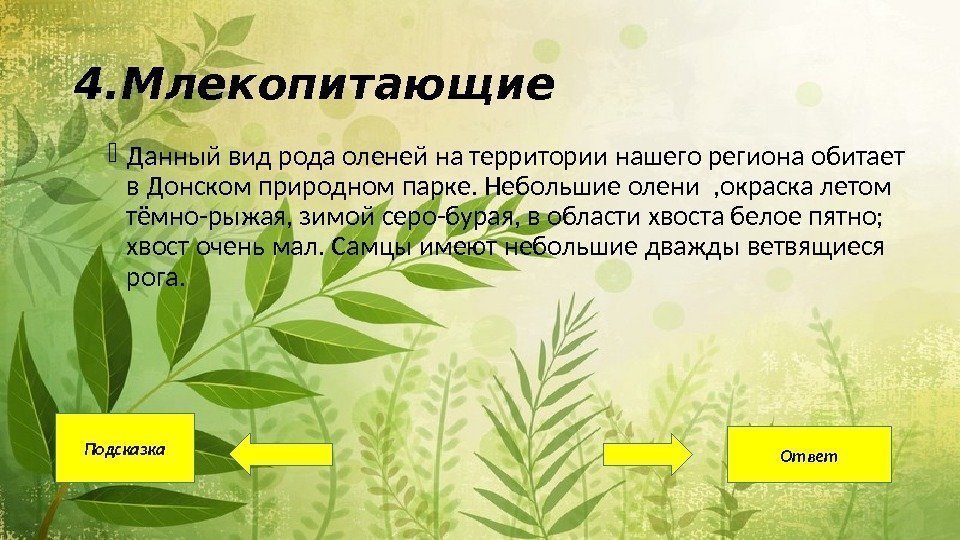 4.Млекопитающие

Данный вид рода оленей на территории нашего региона обитает в Донском природном парке. Небольшие олени ,окраска летом тёмно-рыжая, зимой серо-бурая, в области хвоста белое пятно; хвост очень мал. Самцы имеют небольшие дважды ветвящиеся рога.

Подсказка

Ответ